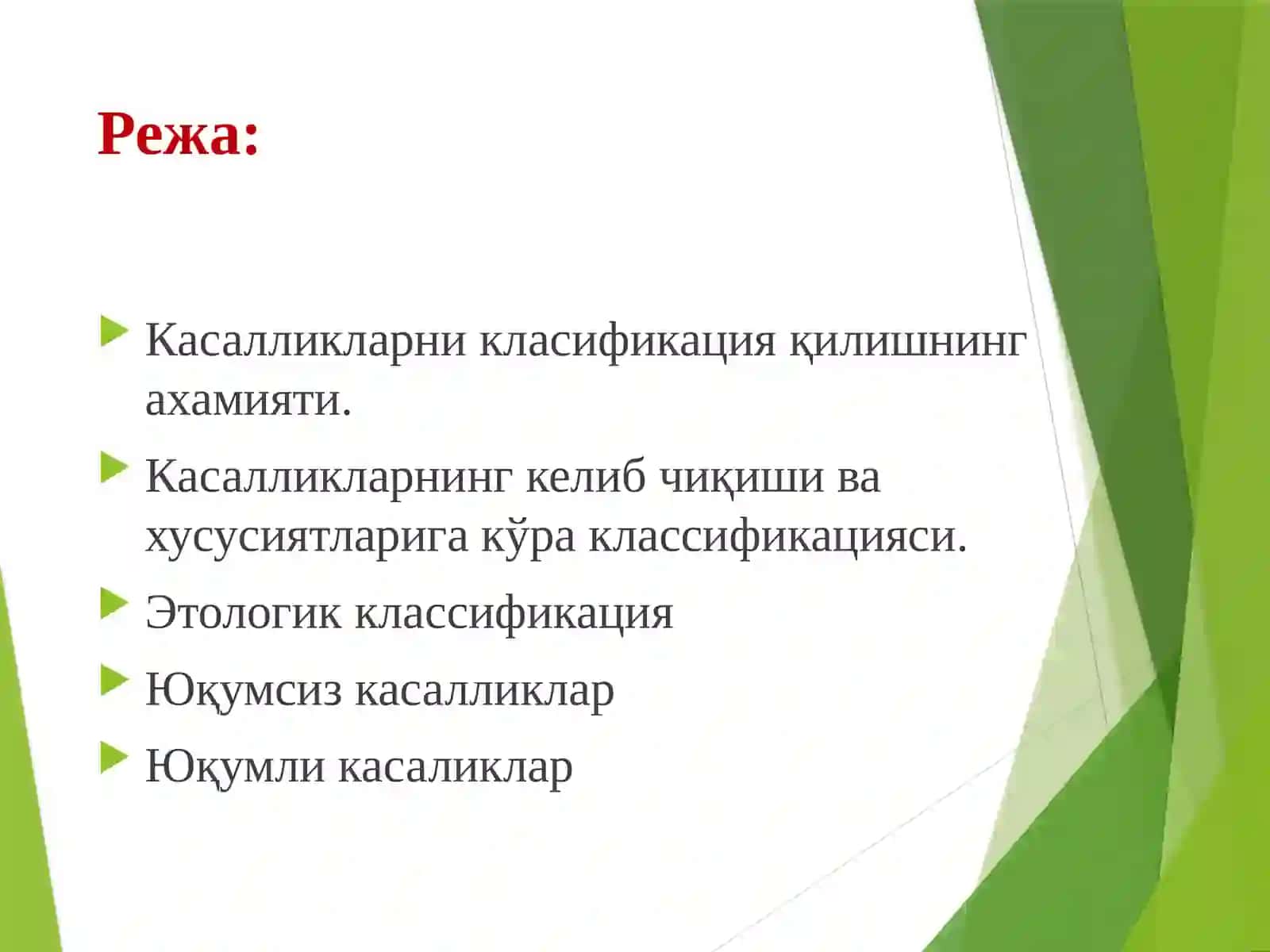 Режа:

Касалликларни класификация қилишнинг ахамияти.

Касалликларнинг келиб чиқиши ва хусусиятларига кўра классификацияси.

Этологик классификация

Юқумсиз касалликлар

Юқумли касаликлар